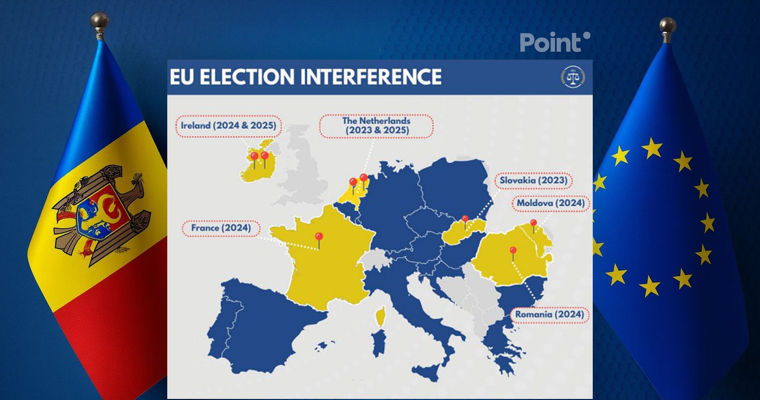 Point

EU ELECTION INTERFERENCE

Ireland (2024 & 2025)

The Netherlands (2023 & 2025)

Slovakia (2023)

Moldova (2024)

France (2024)

Romania (2024)